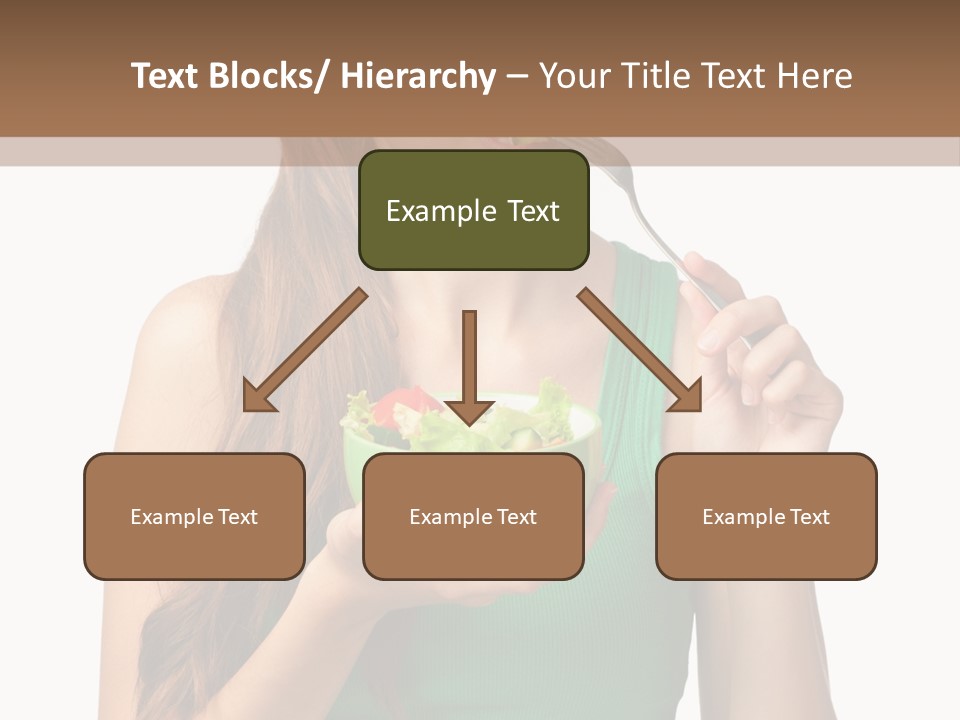 Text Blocks/ Hierarchy – Your Title Text Here

Example Text

Example Text

Example Text

Example Text